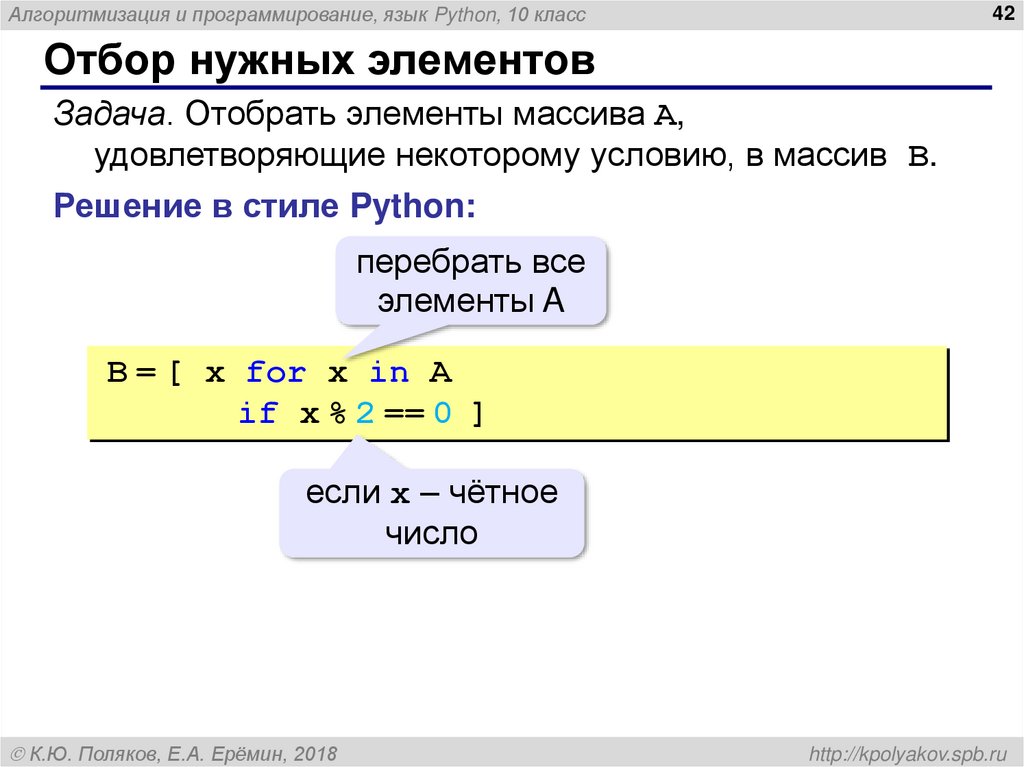 Алгоритмизация и программирование, язык Python, 10 класс

42

Отбор нужных элементов

Задача. Отобрать элементы массива A, удовлетворяющие некоторому условию, в массив B.

Решение в стиле Python:

перебрать все элементы A

B = [ x for x in A
      if x % 2 == 0 ]

если x – чётное число

© К.Ю. Поляков, Е.А. Ерёмин, 2018

http://kpolyakov.spb.ru